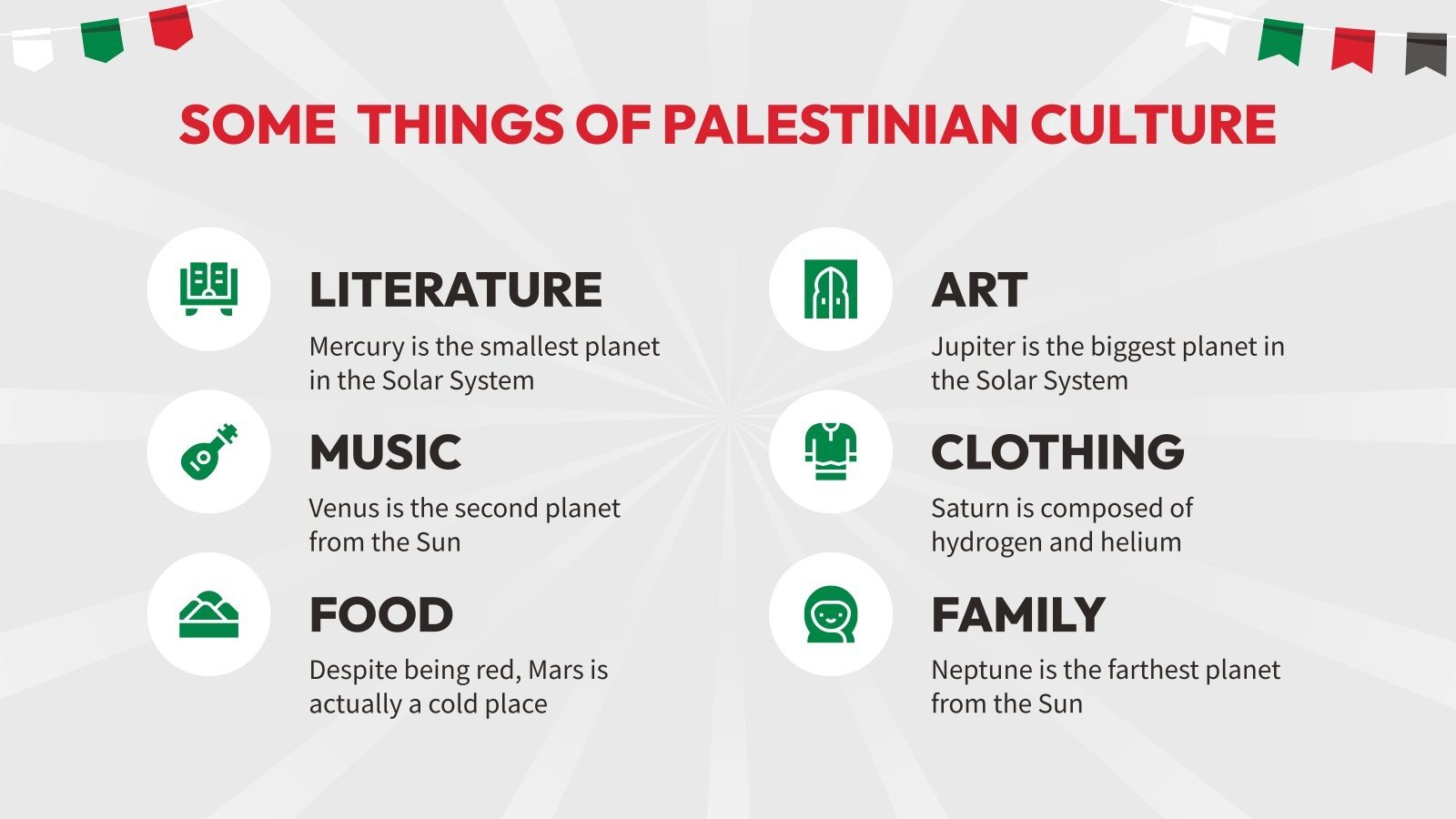 SOME THINGS OF PALESTINIAN CULTURE

LITERATURE

Mercury is the smallest planet in the Solar System

MUSIC

Venus is the second planet from the Sun

FOOD

Despite being red, Mars is actually a cold place

ART

Jupiter is the biggest planet in the Solar System

CLOTHING

Saturn is composed of hydrogen and helium

FAMILY

Neptune is the farthest planet from the Sun